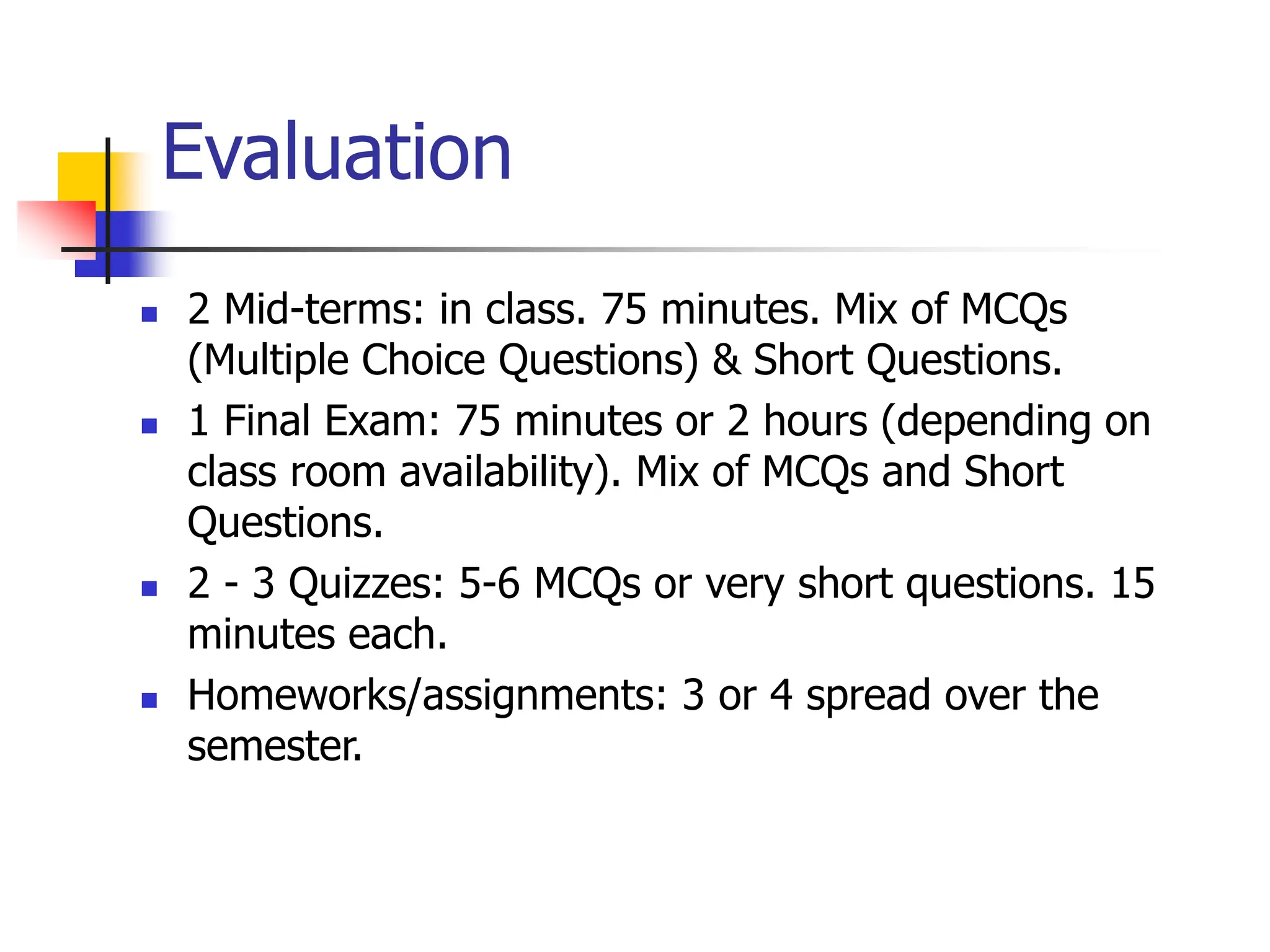 Evaluation

- 2 Mid-terms: in class. 75 minutes. Mix of MCQs (Multiple Choice Questions) & Short Questions.
- 1 Final Exam: 75 minutes or 2 hours (depending on class room availability). Mix of MCQs and Short Questions.
- 2 - 3 Quizzes: 5-6 MCQs or very short questions. 15 minutes each.
- Homeworks/assignments: 3 or 4 spread over the semester.